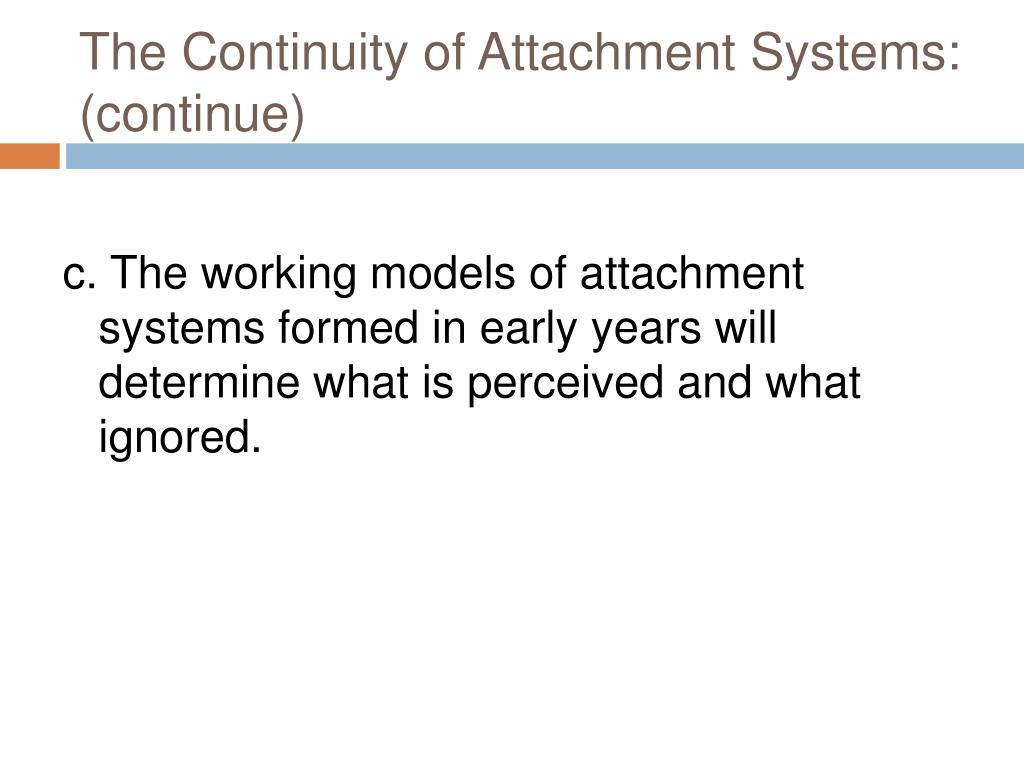 The Continuity of Attachment Systems: (continue)

c. The working models of attachment systems formed in early years will determine what is perceived and what ignored.